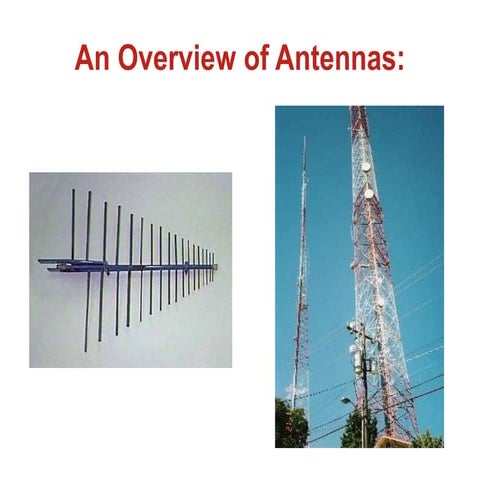 An Overview of Antennas: